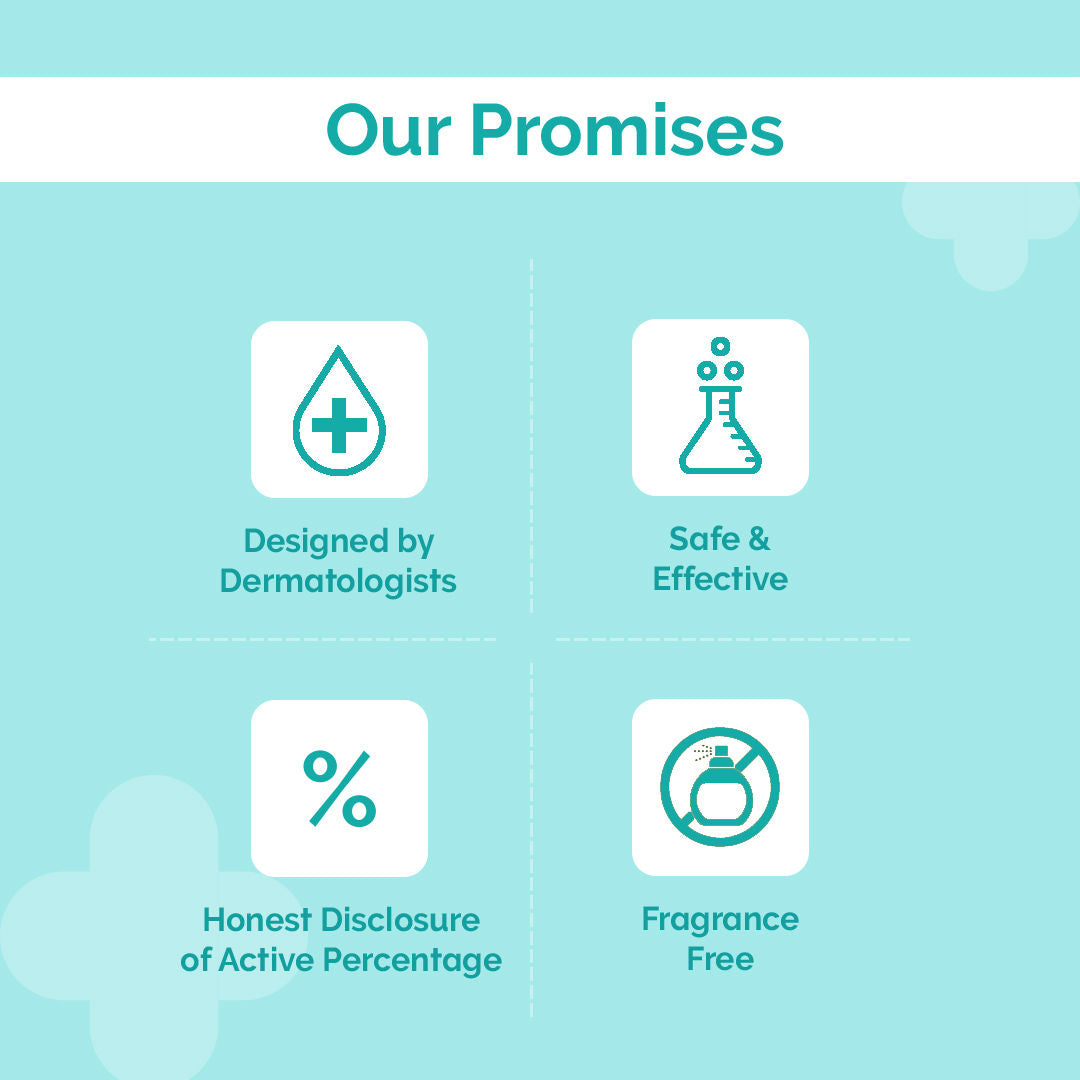 Our Promises

Designed by Dermatologists

Safe & Effective

%

Honest Disclosure of Active Percentage

Fragrance Free